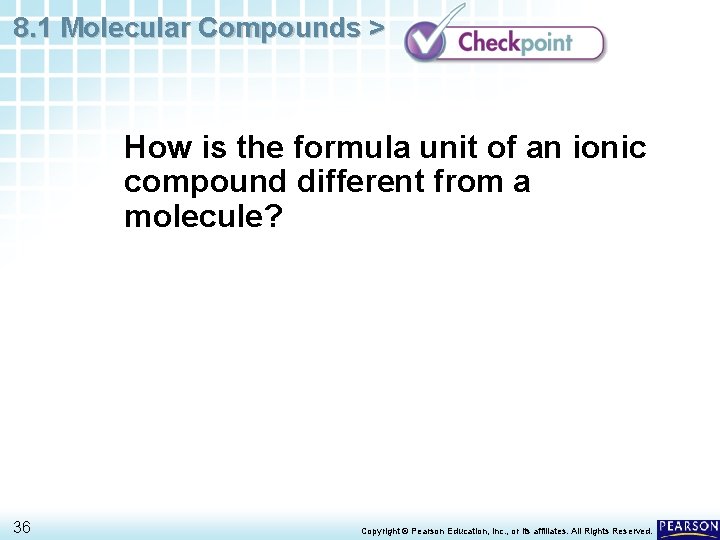 8.1 Molecular Compounds >

Checkpoint

How is the formula unit of an ionic compound different from a molecule?

36

Copyright © Pearson Education, Inc., or its affiliates. All Rights Reserved.

PEARSON